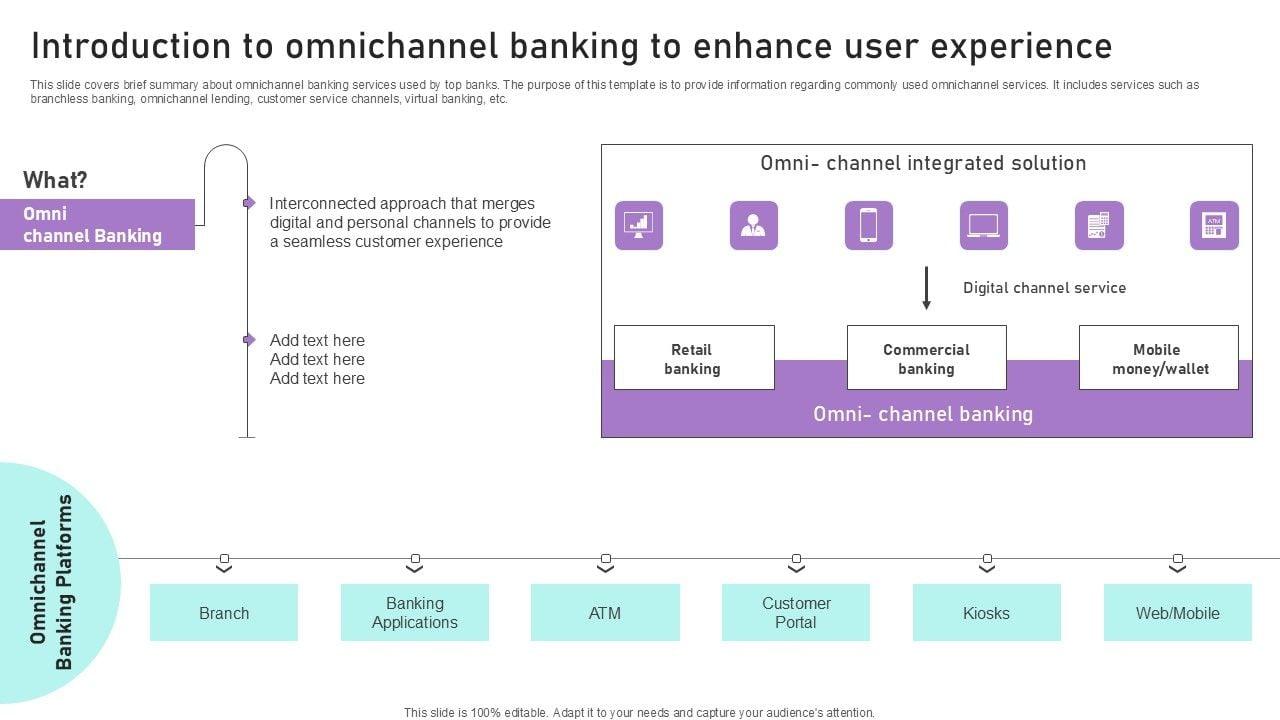 Introduction to omnichannel banking to enhance user experience

This slide covers brief summary about omnichannel banking services used by top banks. The purpose of this template is to provide information regarding commonly used omnichannel services. It includes services such as branchless banking, omnichannel lending, customer service channels, virtual banking, etc.

What?

Omni channel Banking

Interconnected approach that merges digital and personal channels to provide a seamless customer experience

Add text here
Add text here
Add text here

Omni- channel integrated solution

ATM

Digital channel service

Retail banking

Commercial banking

Mobile money/wallet

Omni- channel banking

Omnichannel Banking Platforms

Branch

Banking Applications

ATM

Customer Portal

Kiosks

Web/Mobile

This slide is 100% editable. Adapt it to your needs and capture your audience's attention.